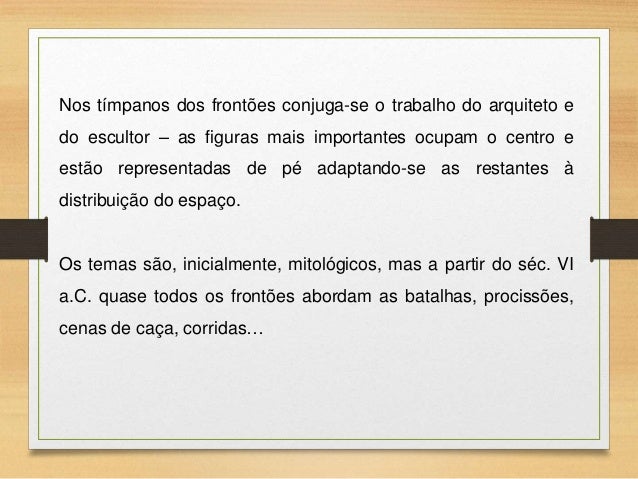 Nos tímpanos dos frontões conjuga-se o trabalho do arquiteto e do escultor – as figuras mais importantes ocupam o centro e estão representadas de pé adaptando-se as restantes à distribuição do espaço.

Os temas são, inicialmente, mitológicos, mas a partir do séc. VI a.C. quase todos os frontões abordam as batalhas, procissões, cenas de caça, corridas…